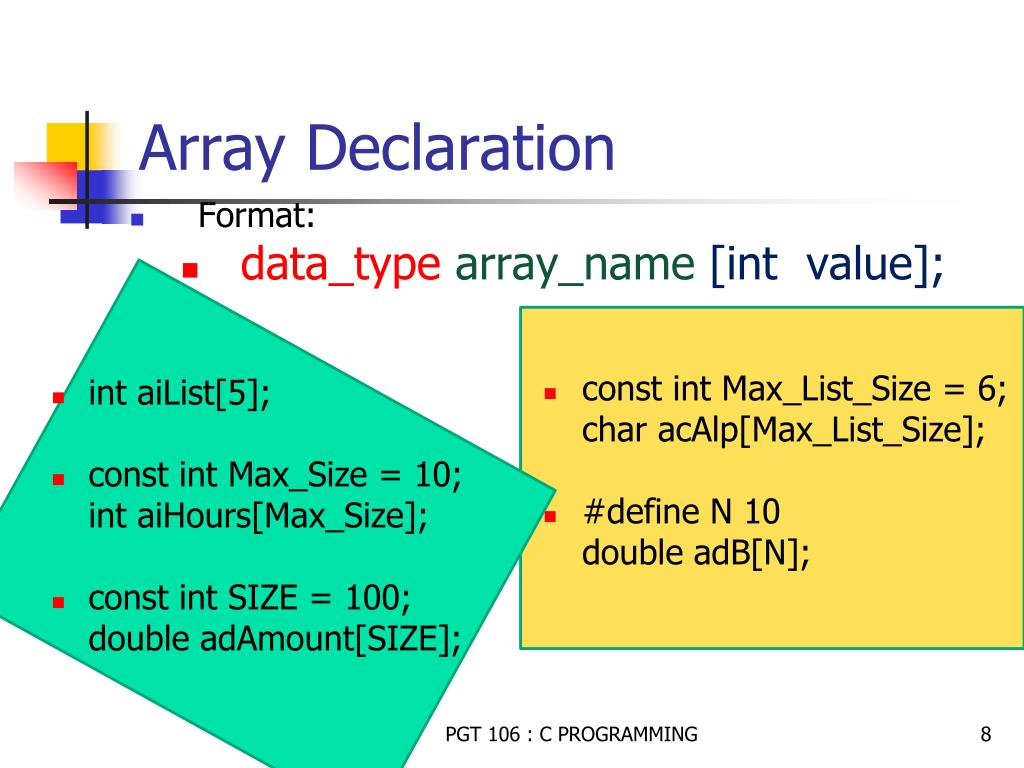 Array Declaration

Format:

data_type array_name [int value];

int aiList[5];

const int Max_Size = 10;
int aiHours[Max_Size];

const int SIZE = 100;
double adAmount[SIZE];

const int Max_List_Size = 6;
char acAlp[Max_List_Size];

#define N 10
double adB[N];

PGT 106 : C PROGRAMMING

8